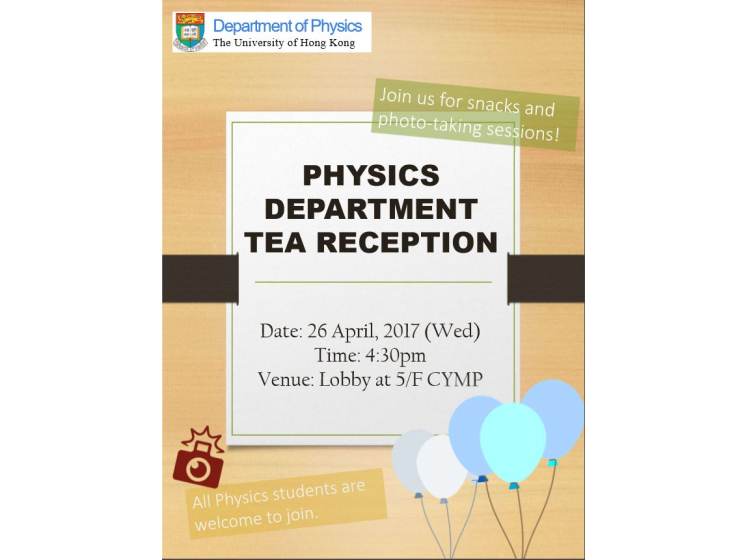 Department of Physics
The University of Hong Kong

Join us for snacks and photo-taking sessions!

PHYSICS DEPARTMENT TEA RECEPTION

Date: 26 April, 2017 (Wed)
Time: 4:30pm
Venue: Lobby at 5/F CYMP

All Physics students are welcome to join.